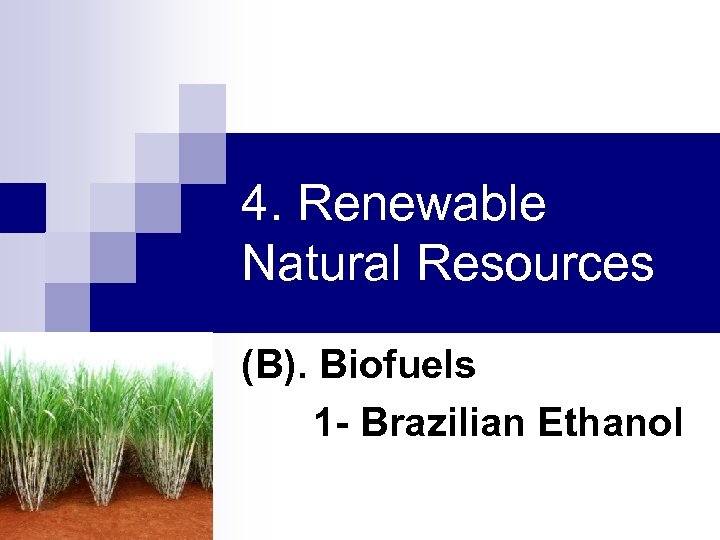 4. Renewable Natural Resources

(B). Biofuels

1- Brazilian Ethanol